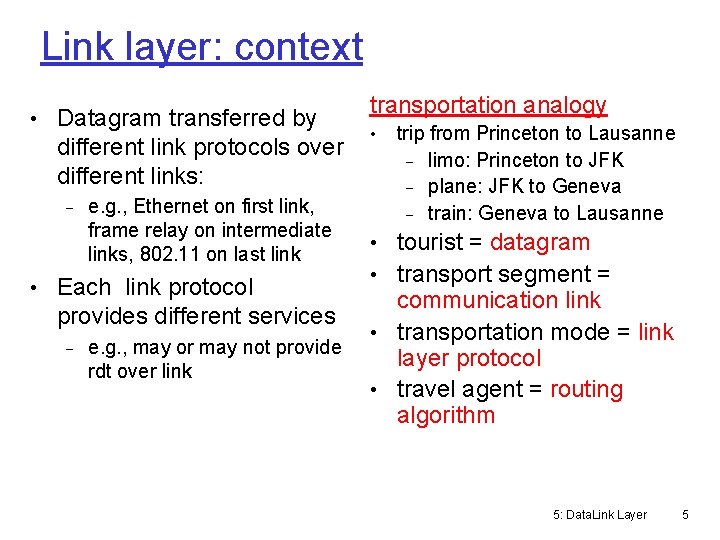 Link layer: context

• Datagram transferred by different link protocols over different links:
  – e.g., Ethernet on first link, frame relay on intermediate links, 802.11 on last link
• Each link protocol provides different services
  – e.g., may or may not provide rdt over link

transportation analogy
• trip from Princeton to Lausanne
  – limo: Princeton to JFK
  – plane: JFK to Geneva
  – train: Geneva to Lausanne
• tourist = datagram
• transport segment = communication link
• transportation mode = link layer protocol
• travel agent = routing algorithm

5: DataLink Layer 5